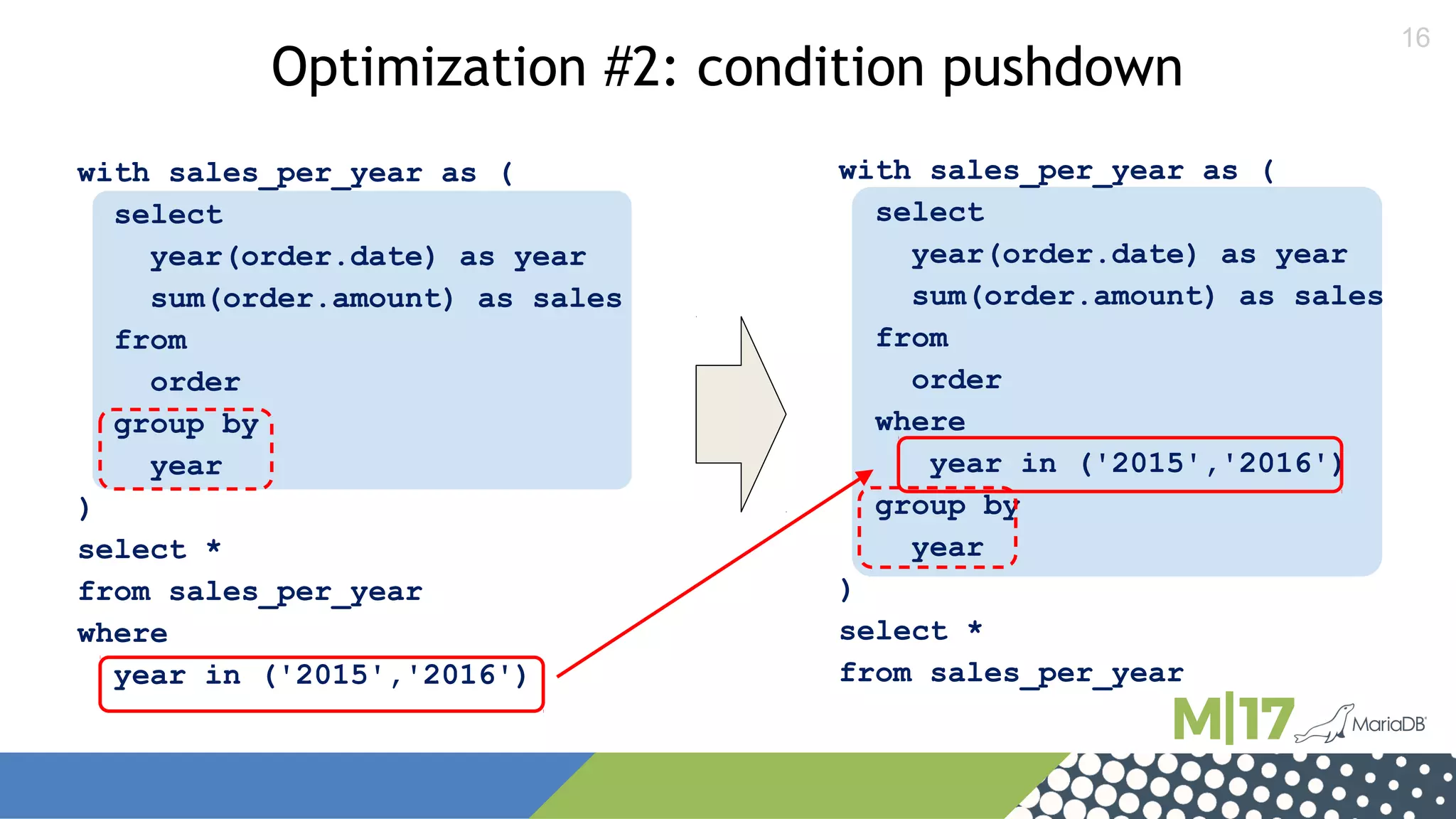 16

Optimization #2: condition pushdown

with sales_per_year as (
select
year(order.date) as year
sum(order.amount) as sales
from
order
group by
year
)
select *
from sales_per_year
where
year in ('2015','2016')

with sales_per_year as (
select
year(order.date) as year
sum(order.amount) as sales
from
order
where
year in ('2015','2016')
group by
year
)
select *
from sales_per_year

M|17 MariaDB